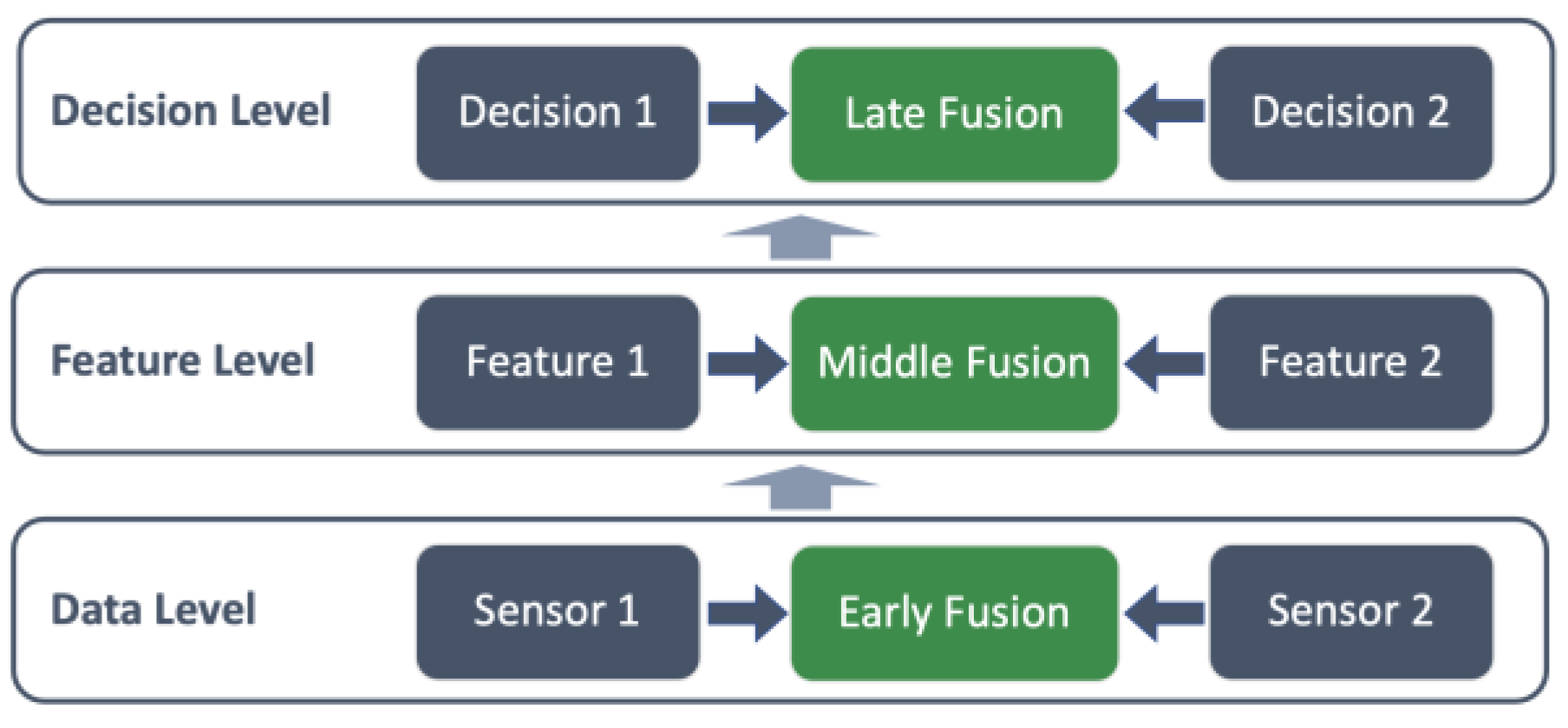 Decision Level
Decision 1
Late Fusion
Decision 2

Feature Level
Feature 1
Middle Fusion
Feature 2

Data Level
Sensor 1
Early Fusion
Sensor 2